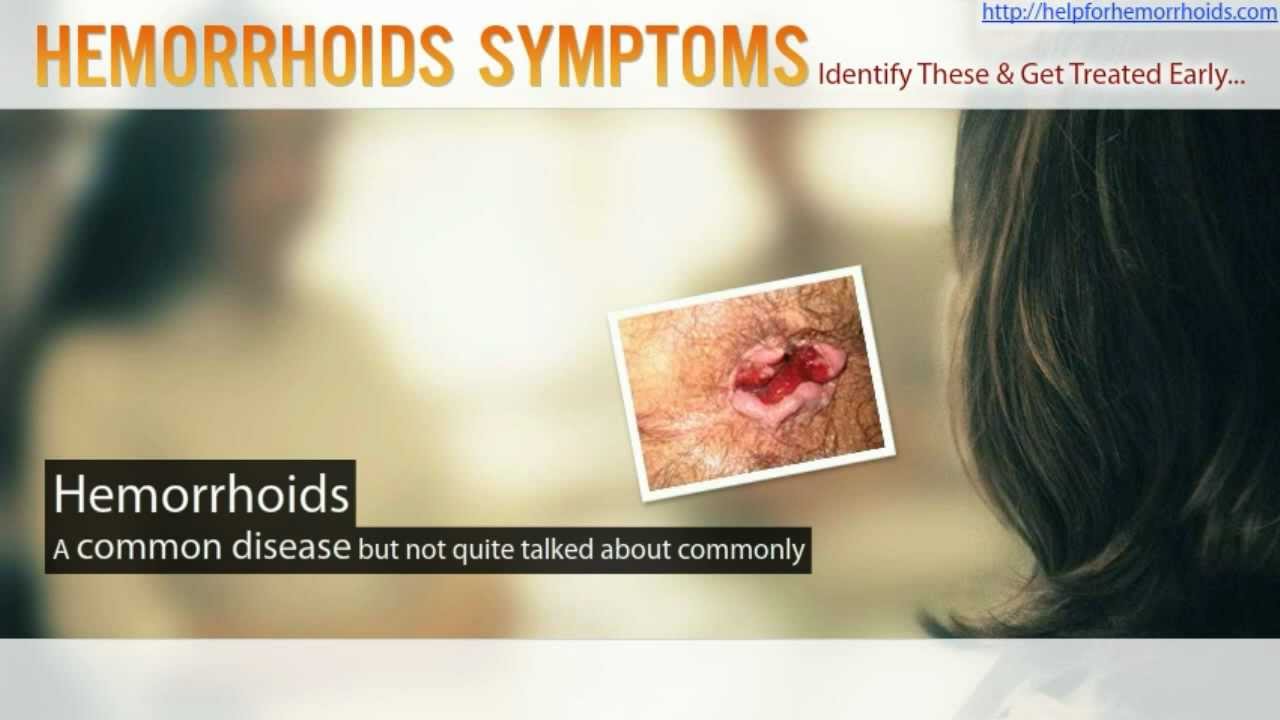 http://helpforhemorrhoids.com

HEMORRHOIDS SYMPTOMS Identify These & Get Treated Early...

Hemorrhoids
A common disease but not quite talked about commonly